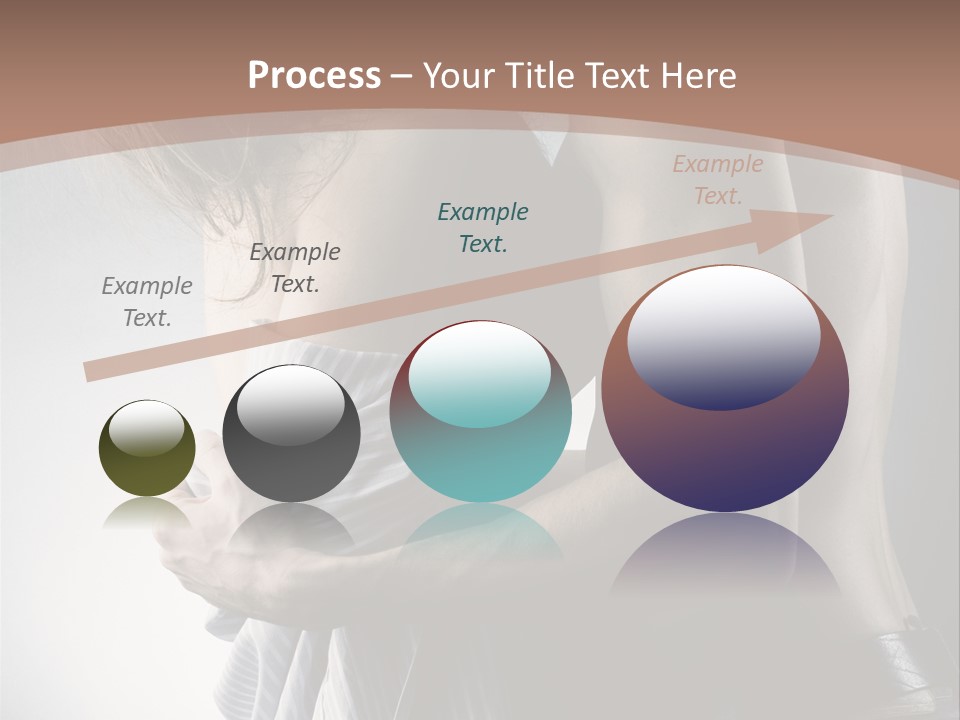 Process – Your Title Text Here

Example Text.

Example Text.

Example Text.

Example Text.